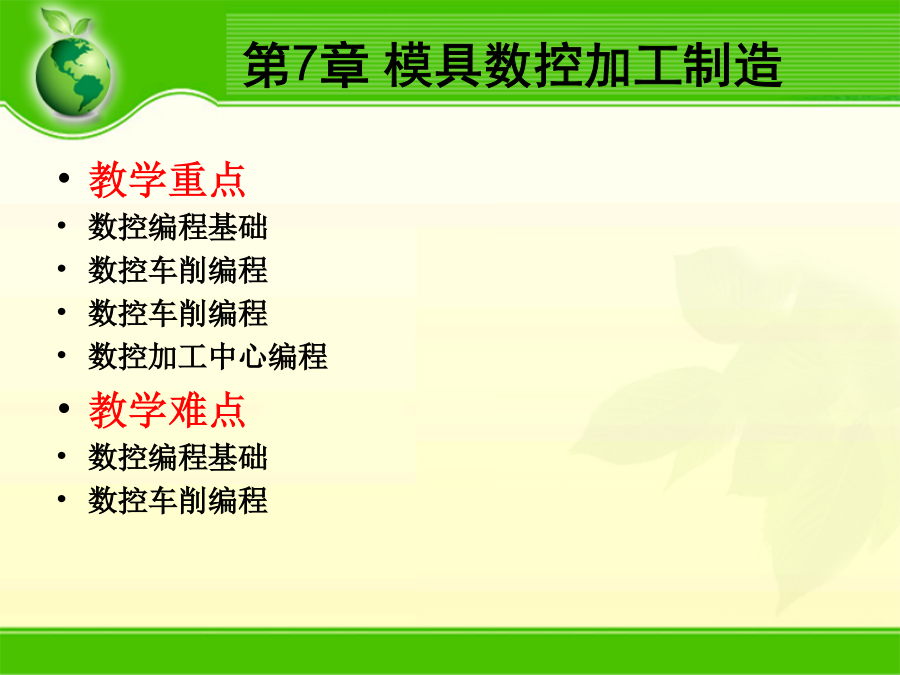 第7章 模具数控加工制造

• 教学重点
• 数控编程基础
• 数控车削编程
• 数控车削编程
• 数控加工中心编程
• 教学难点
• 数控编程基础
• 数控车削编程